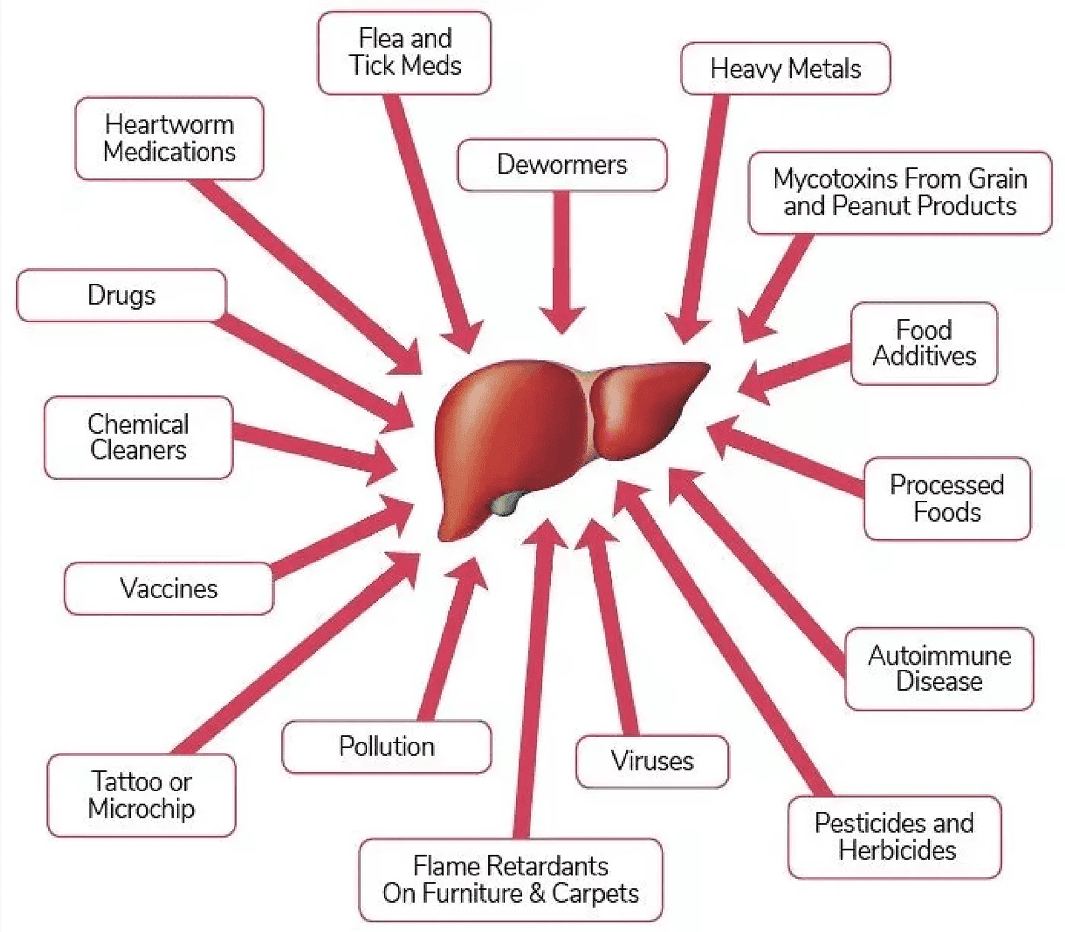 Flea and Tick Meds

Heavy Metals

Heartworm Medications

Dewormers

Mycotoxins From Grain and Peanut Products

Drugs

Food Additives

Chemical Cleaners

Processed Foods

Vaccines

Autoimmune Disease

Pollution

Viruses

Tattoo or Microchip

Pesticides and Herbicides

Flame Retardants On Furniture & Carpets